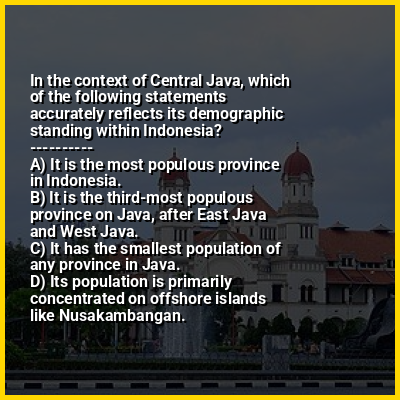 In the context of Central Java, which of the following statements accurately reflects its demographic standing within Indonesia?
----------
A) It is the most populous province in Indonesia.
B) It is the third-most populous province on Java, after East Java and West Java.
C) It has the smallest population of any province in Java.
D) Its population is primarily concentrated on offshore islands like Nusakambangan.